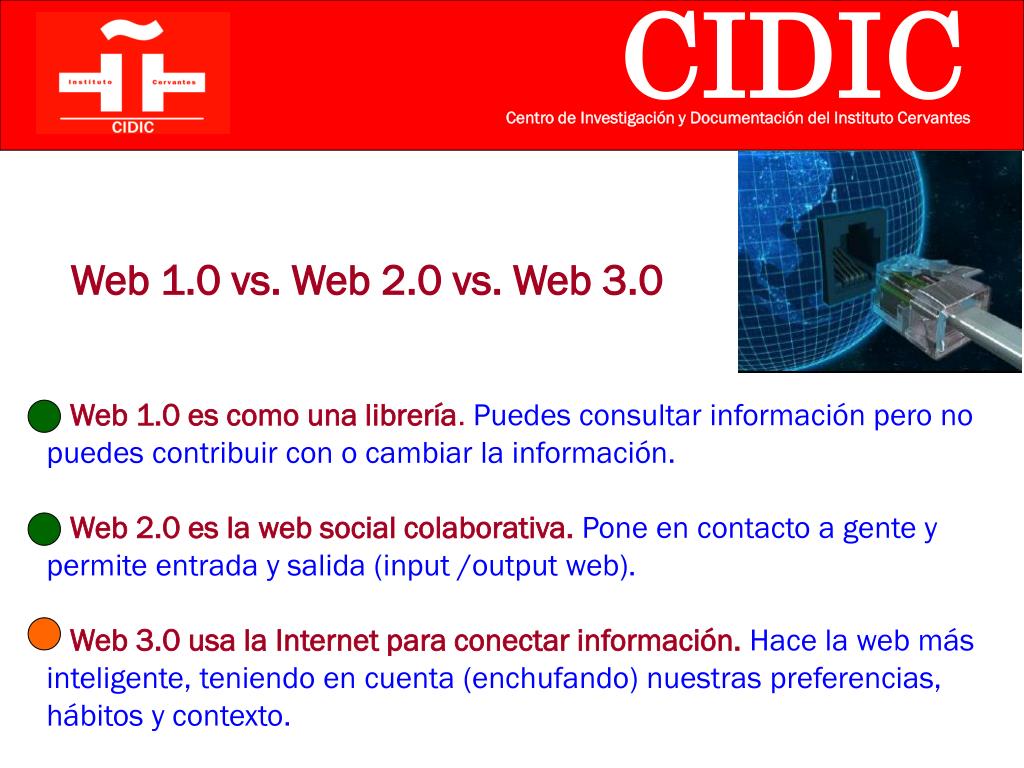 Instituto Cervantes
CIDIC

CIDIC
Centro de Investigación y Documentación del Instituto Cervantes

Web 1.0 vs. Web 2.0 vs. Web 3.0

Web 1.0 es como una librería. Puedes consultar información pero no puedes contribuir con o cambiar la información.

Web 2.0 es la web social colaborativa. Pone en contacto a gente y permite entrada y salida (input /output web).

Web 3.0 usa la Internet para conectar información. Hace la web más inteligente, teniendo en cuenta (enchufando) nuestras preferencias, hábitos y contexto.